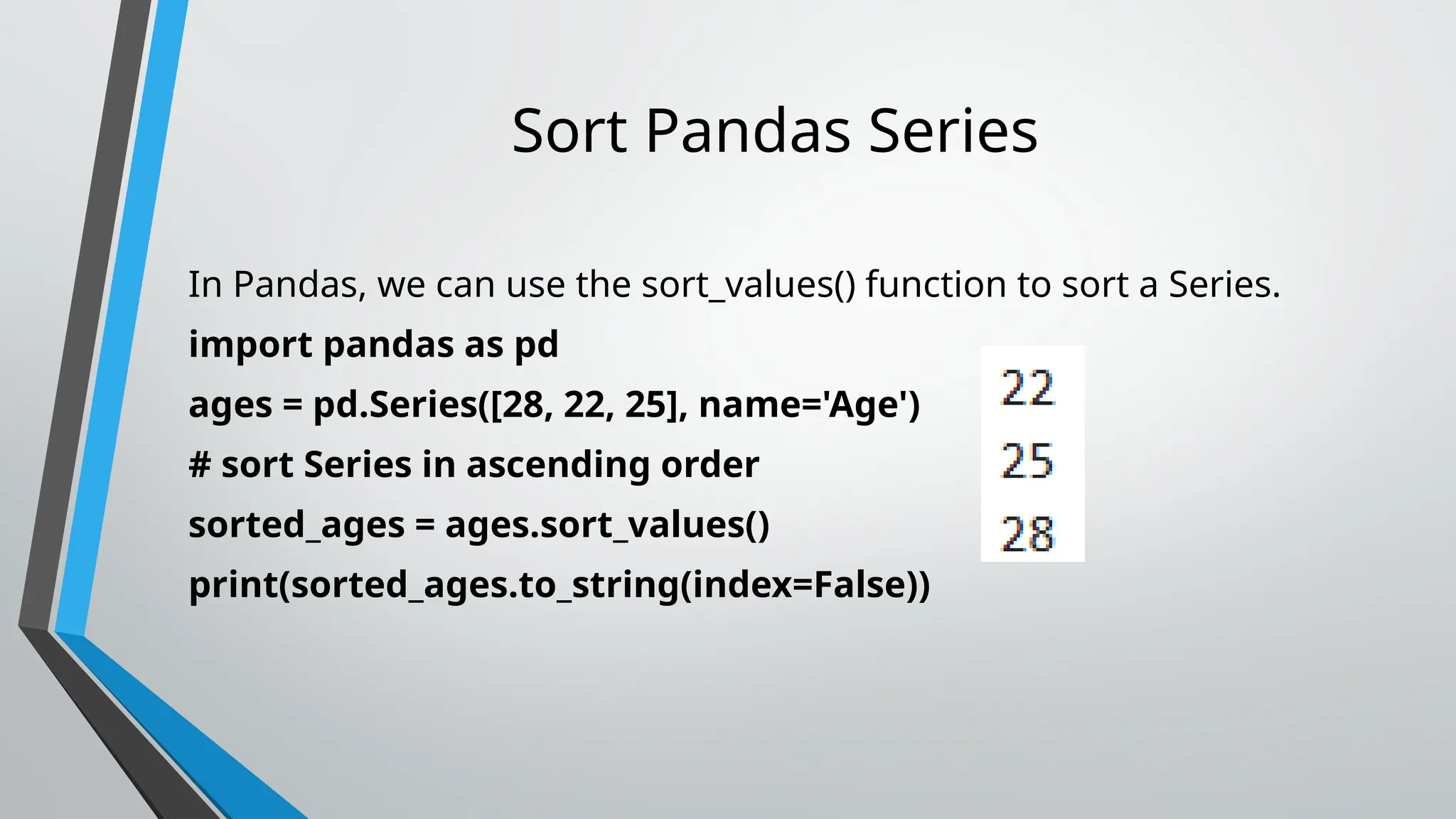 Sort Pandas Series

In Pandas, we can use the sort_values() function to sort a Series.

import pandas as pd

ages = pd.Series([28, 22, 25], name='Age')

# sort Series in ascending order

sorted_ages = ages.sort_values()

print(sorted_ages.to_string(index=False))

22
25
28